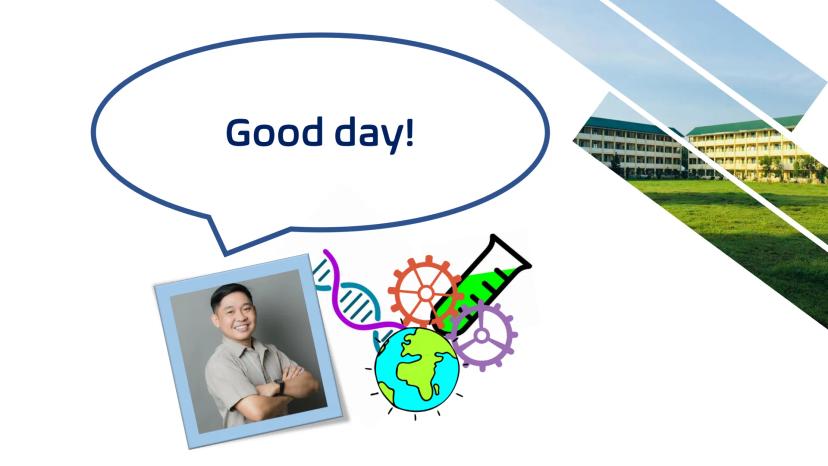 Good day!